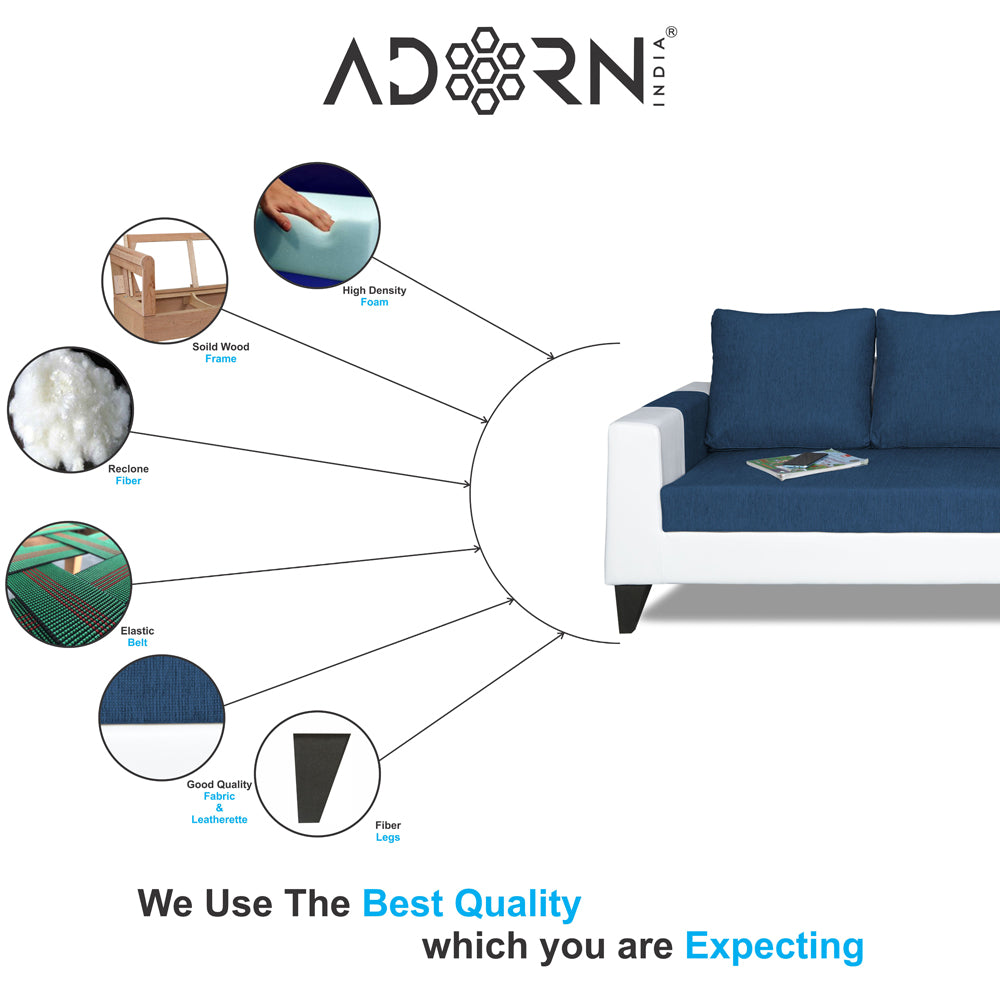 ADORN INDIA®

High Density
Foam

Soild Wood
Frame

Reclone
Fiber

Elastic
Belt

Good Quality
Fabric
&
Leatherette

Fiber
Legs

We Use The Best Quality
which you are Expecting